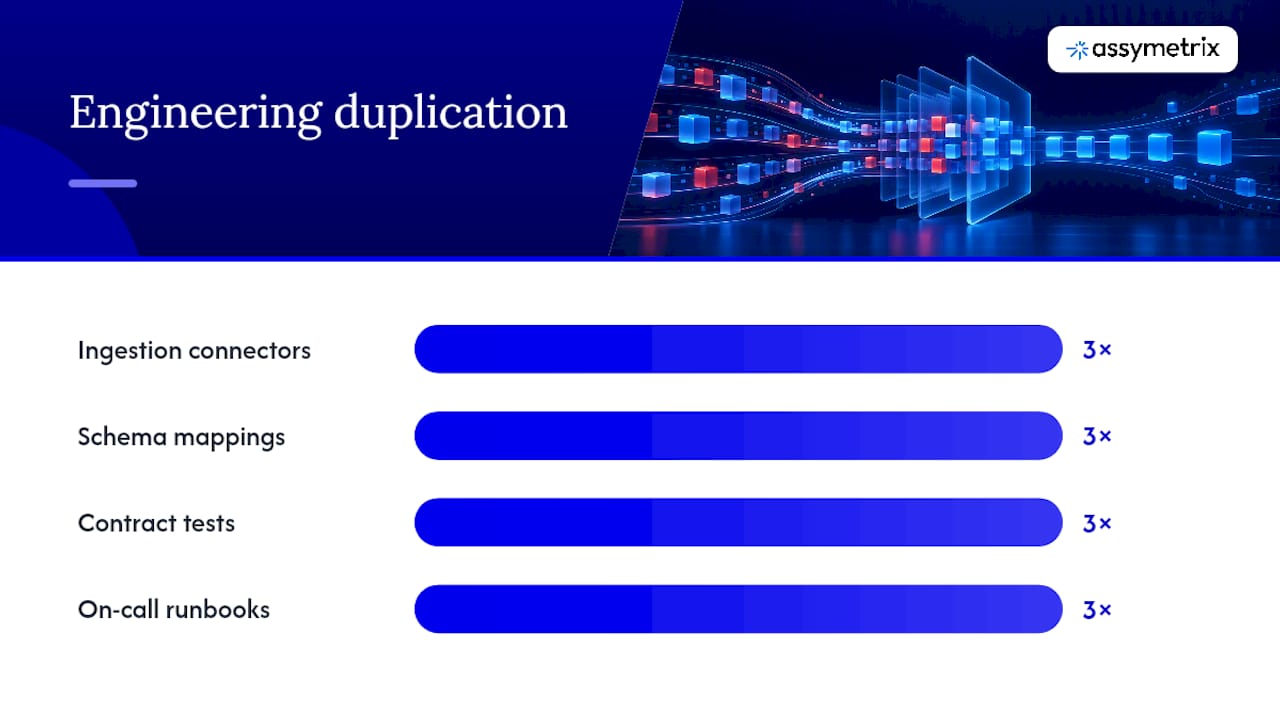 Engineering duplication

assymetrix

Ingestion connectors 3×

Schema mappings 3×

Contract tests 3×

On-call runbooks 3×